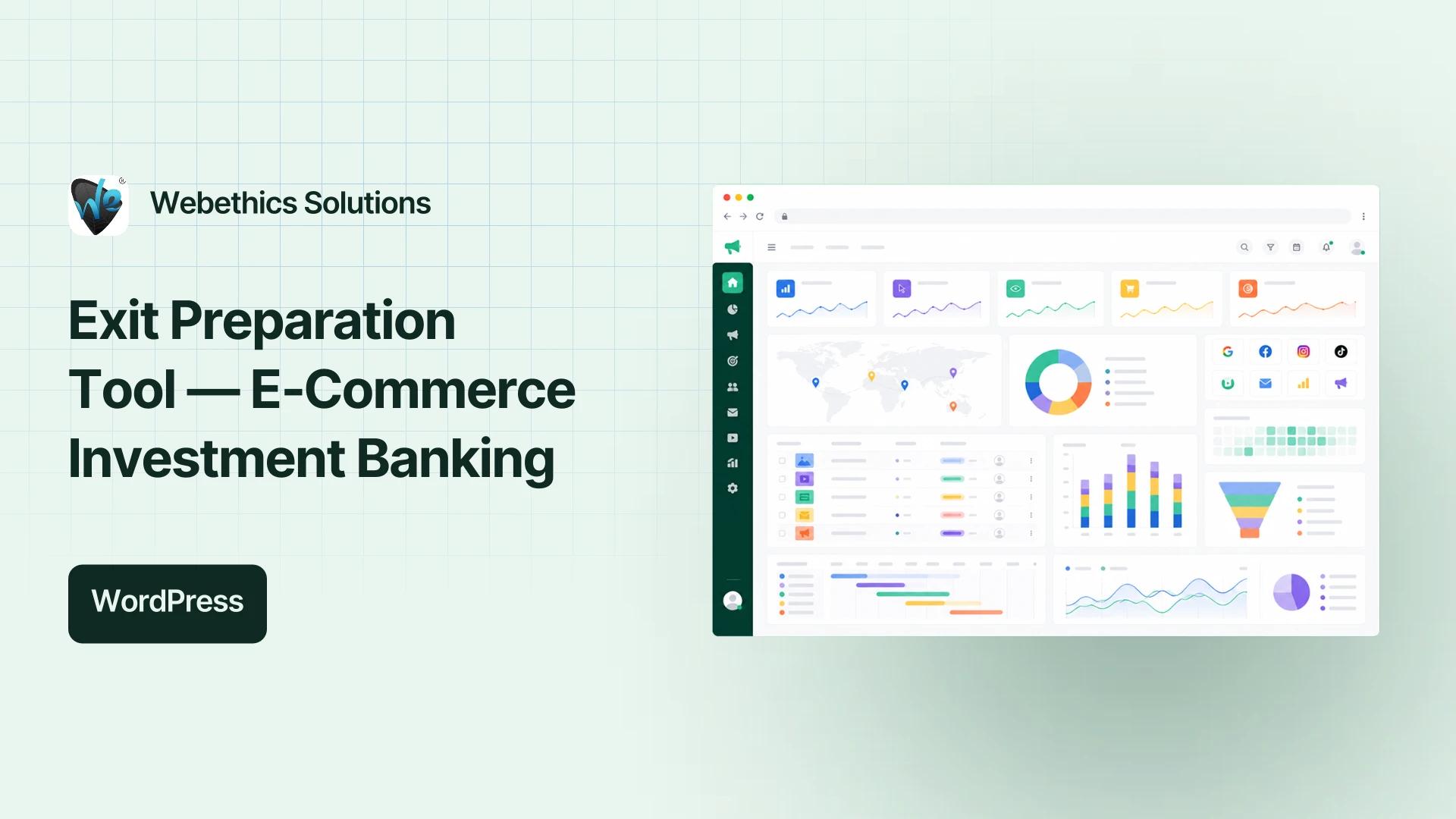 Webethics Solutions

Exit Preparation Tool — E-Commerce Investment Banking

WordPress